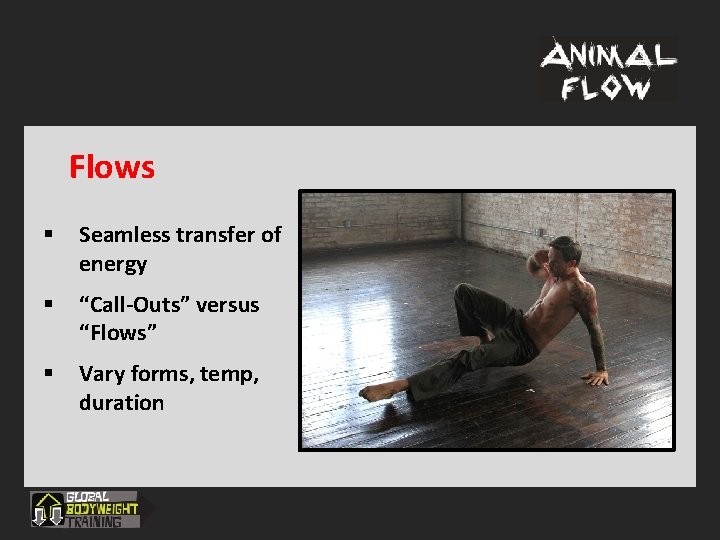 ANIMAL FLOW

Flows

▪ Seamless transfer of energy

▪ “Call-Outs” versus “Flows”

▪ Vary forms, temp, duration

GLOBAL BODYWEIGHT TRAINING